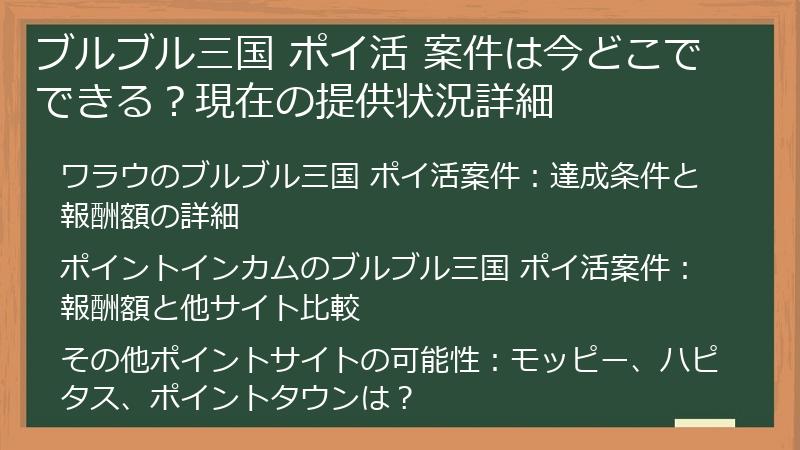 ブルブル三国 ポイ活 案件は今どこでできる？現在の提供状況詳細

ワラウのブルブル三国 ポイ活案件：達成条件と報酬額の詳細

ポイントインカムのブルブル三国 ポイ活案件：報酬額と他サイト比較

その他ポイントサイトの可能性：モッピー、ハピタス、ポイントタウンは？